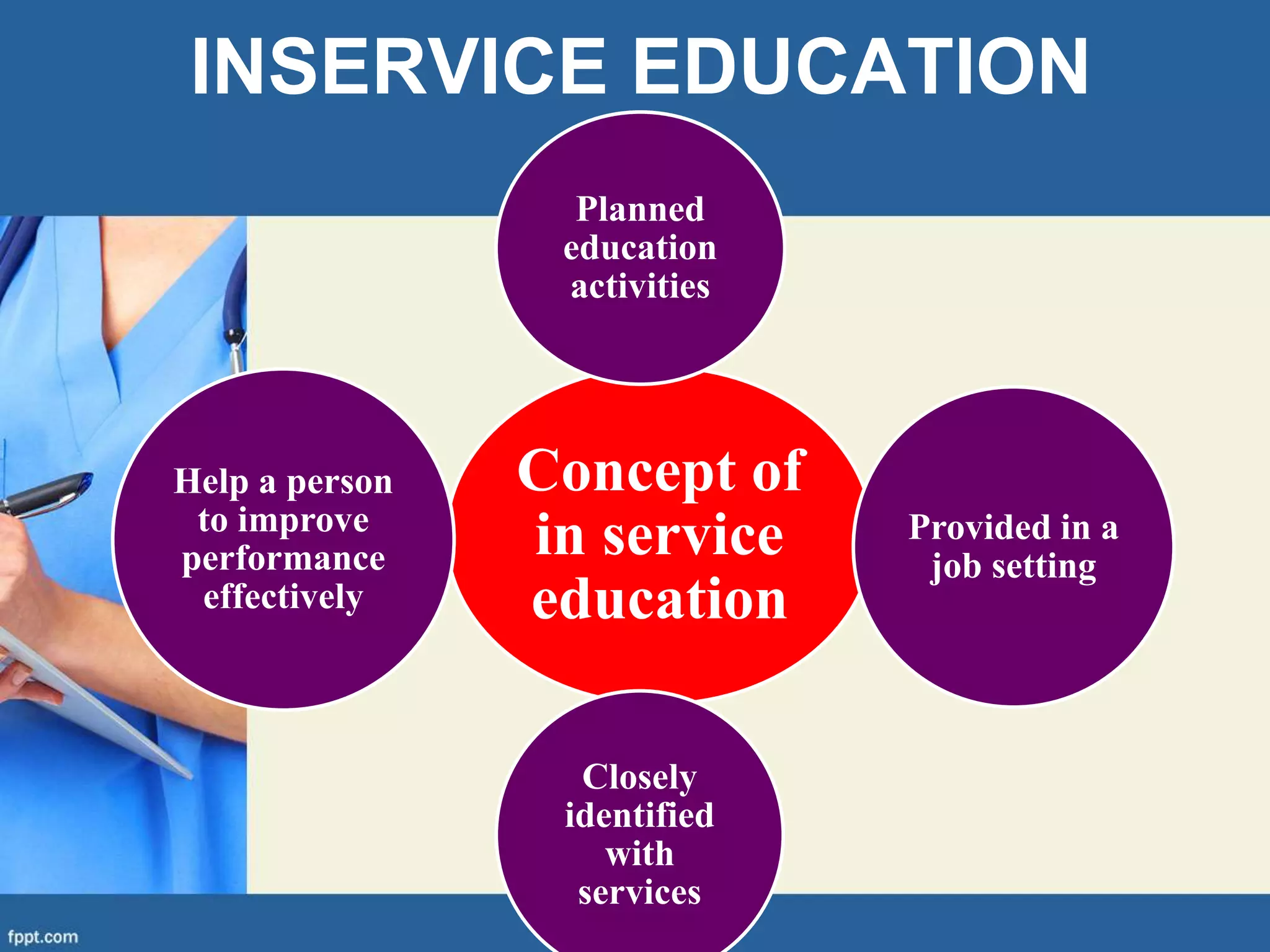 INSERVICE EDUCATION

Planned education activities

Help a person to improve performance effectively

Concept of in service education

Provided in a job setting

Closely identified with services

fppt.com